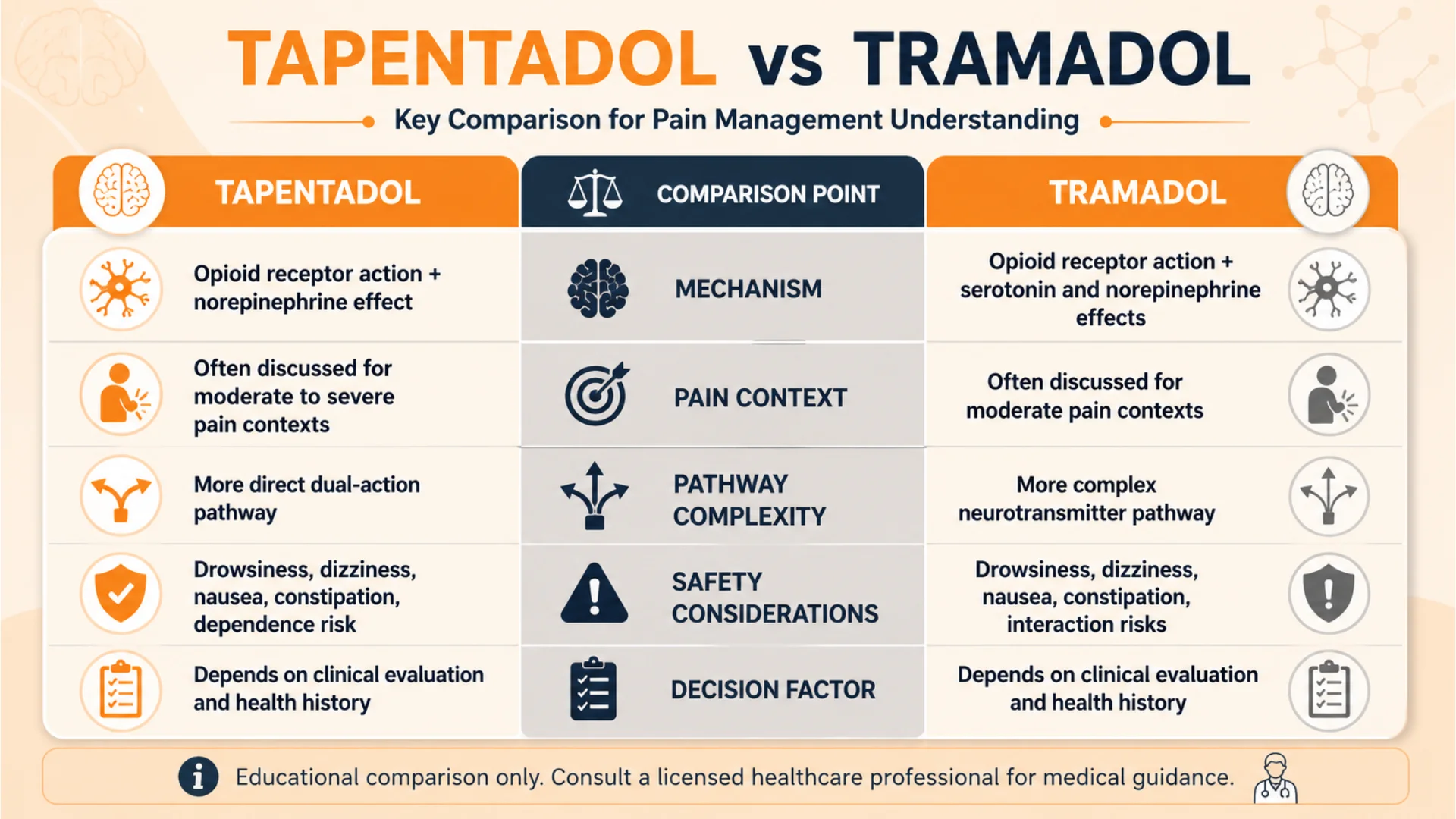 TAPENTADOL vs TRAMADOL

Key Comparison for Pain Management Understanding

| TAPENTADOL | COMPARISON POINT | TRAMADOL |
|---|---|---|
| Opioid receptor action + norepinephrine effect | MECHANISM | Opioid receptor action + serotonin and norepinephrine effects |
| Often discussed for moderate to severe pain contexts | PAIN CONTEXT | Often discussed for moderate pain contexts |
| More direct dual-action pathway | PATHWAY COMPLEXITY | More complex neurotransmitter pathway |
| Drowsiness, dizziness, nausea, constipation, dependence risk | SAFETY CONSIDERATIONS | Drowsiness, dizziness, nausea, constipation, interaction risks |
| Depends on clinical evaluation and health history | DECISION FACTOR | Depends on clinical evaluation and health history |

Educational comparison only. Consult a licensed healthcare professional for medical guidance.